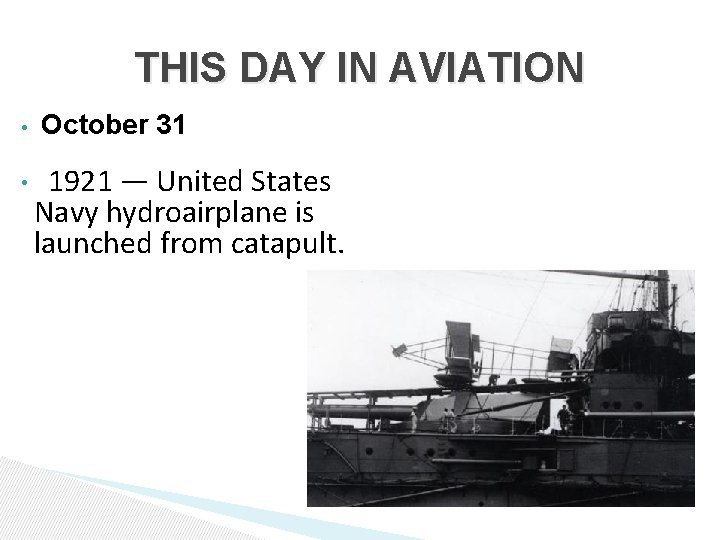 THIS DAY IN AVIATION

• October 31

• 1921 — United States Navy hydroairplane is launched from catapult.